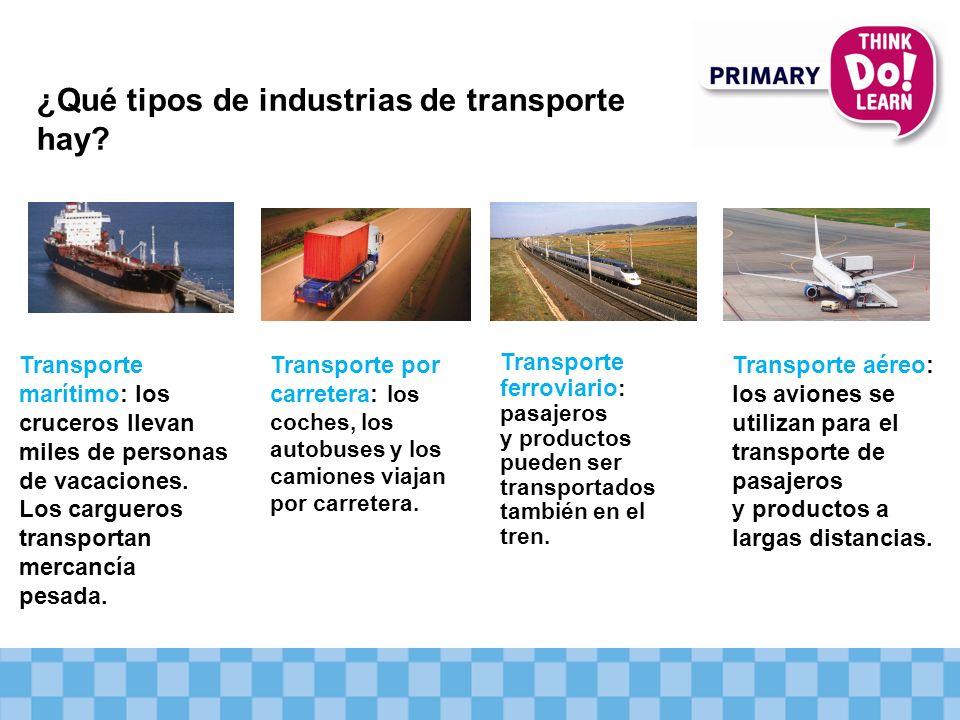 PRIMARY THINK Do! LEARN

¿Qué tipos de industrias de transporte hay?

Transporte marítimo: los cruceros llevan miles de personas de vacaciones. Los cargueros transportan mercancía pesada.

Transporte por carretera: los coches, los autobuses y los camiones viajan por carretera.

Transporte ferroviario: pasajeros y productos pueden ser transportados también en el tren.

Transporte aéreo: los aviones se utilizan para el transporte de pasajeros y productos a largas distancias.